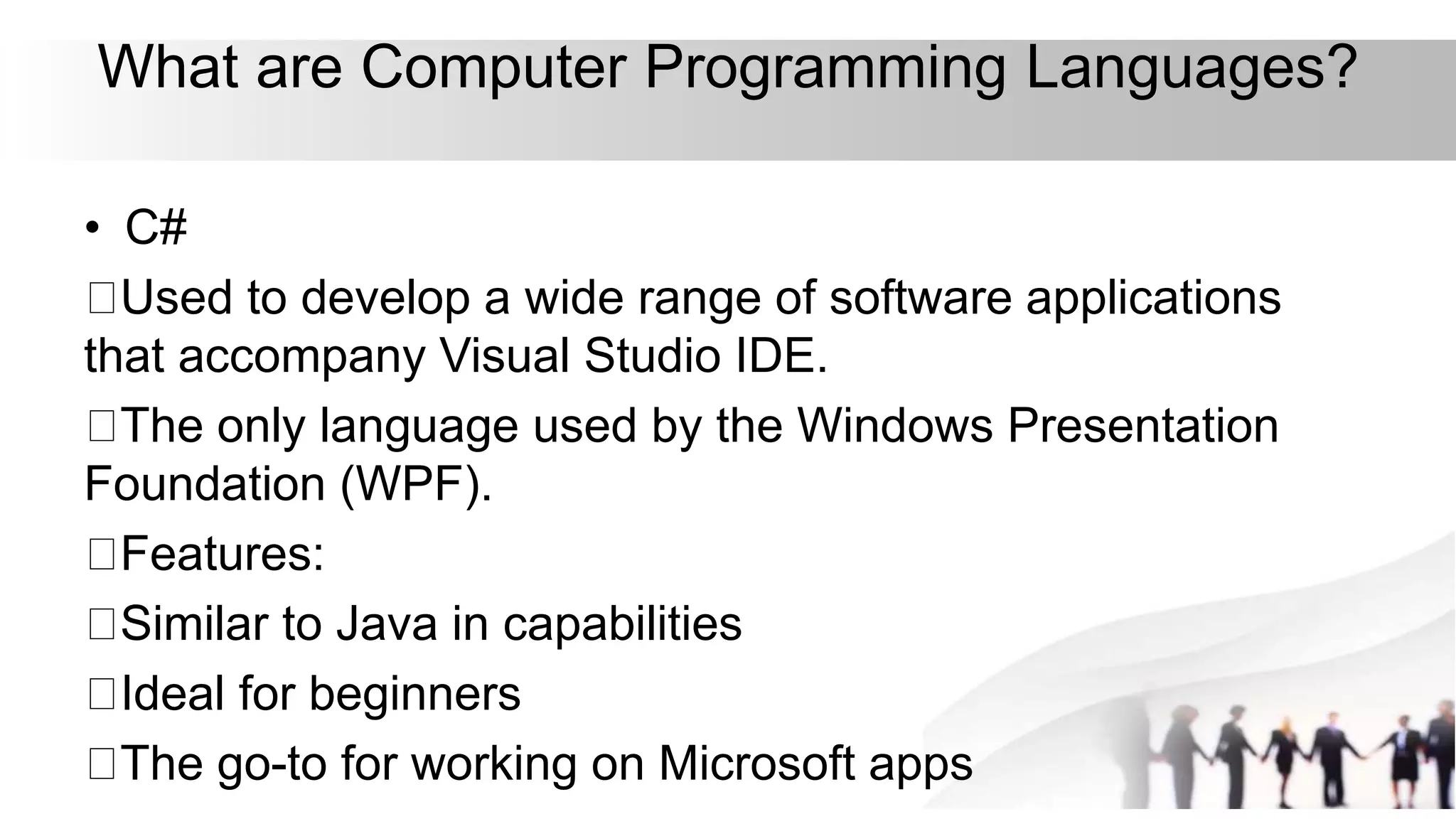 What are Computer Programming Languages?

• C#

□Used to develop a wide range of software applications that accompany Visual Studio IDE.

□The only language used by the Windows Presentation Foundation (WPF).

□Features:

□Similar to Java in capabilities

□Ideal for beginners

□The go-to for working on Microsoft apps